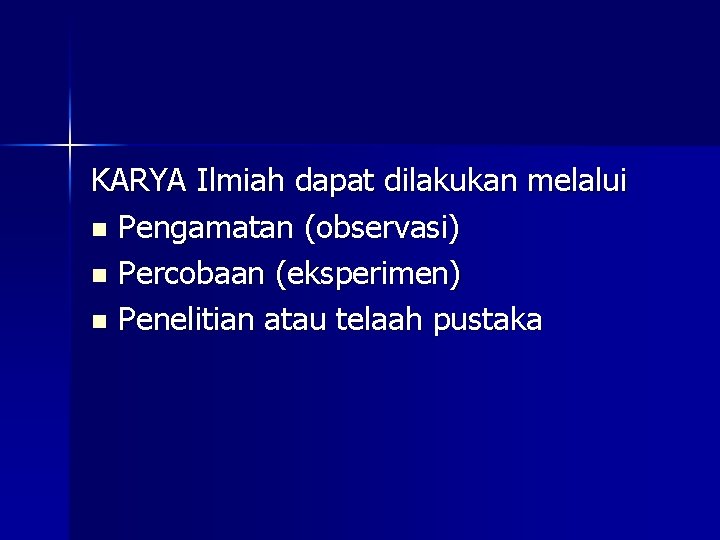 KARYA Ilmiah dapat dilakukan melalui

- Pengamatan (observasi)
- Percobaan (eksperimen)
- Penelitian atau telaah pustaka